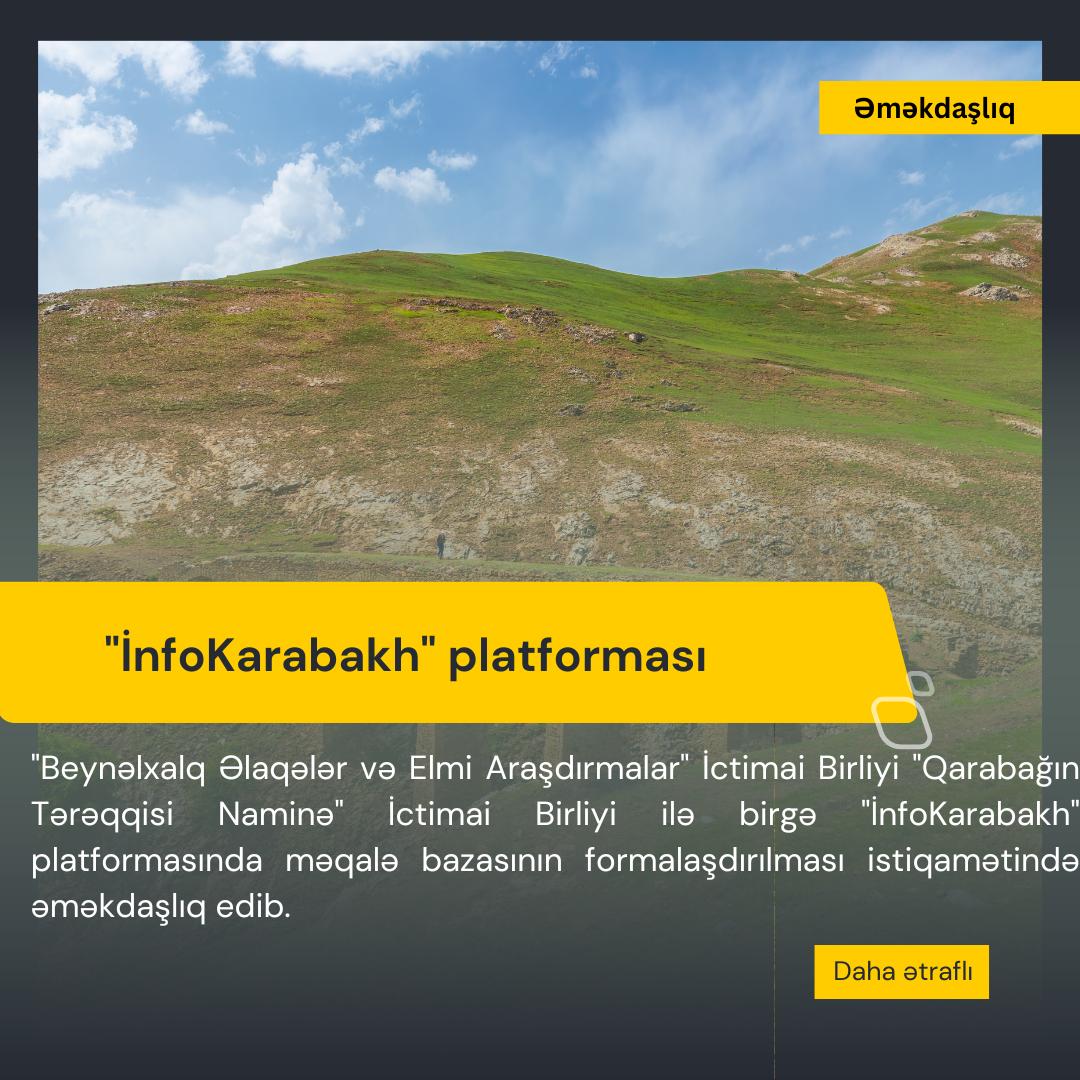 Əməkdaşlıq

"İnfoKarabakh" platforması

"Beynəlxalq Əlaqələr və Elmi Araşdırmalar" İctimai Birliyi "Qarabağın Tərəqqisi Naminə" İctimai Birliyi ilə birgə "İnfoKarabakh" platformasında məqalə bazasının formalaşdırılması istiqamətində əməkdaşlıq edib.

Daha ətraflı